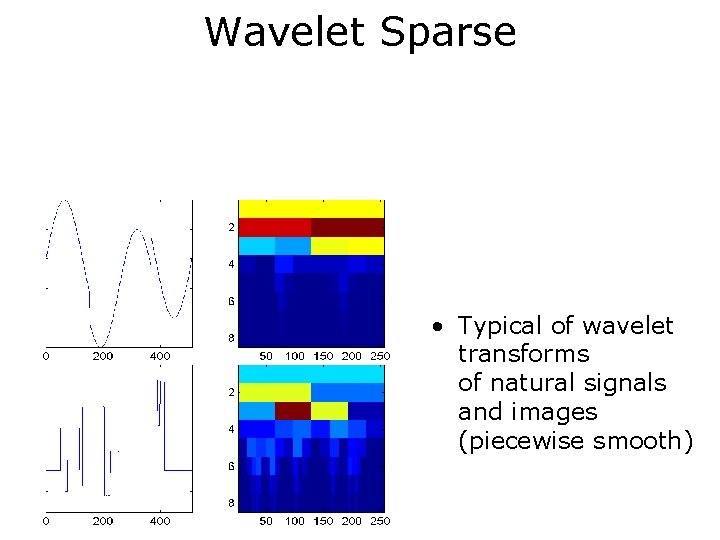 Wavelet Sparse

0 200 400

2
4
6
8
50 100 150 200 250

0 200 400

2
4
6
8
50 100 150 200 250

• Typical of wavelet transforms of natural signals and images (piecewise smooth)